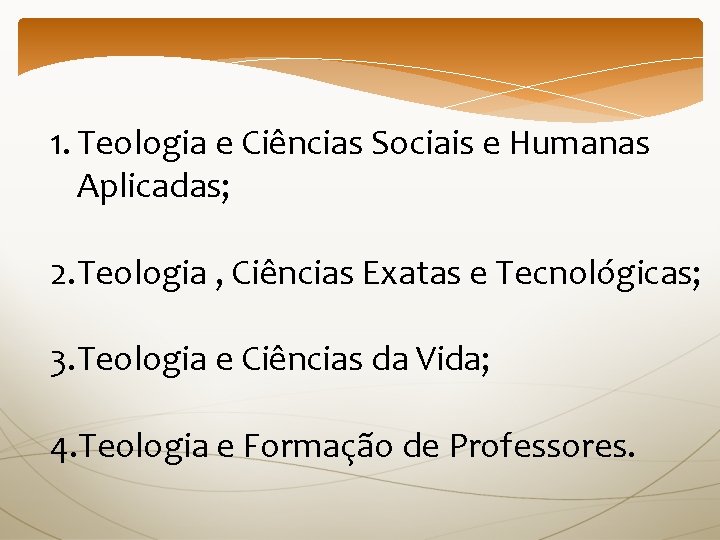 1. Teologia e Ciências Sociais e Humanas Aplicadas;

2. Teologia , Ciências Exatas e Tecnológicas;

3. Teologia e Ciências da Vida;

4. Teologia e Formação de Professores.